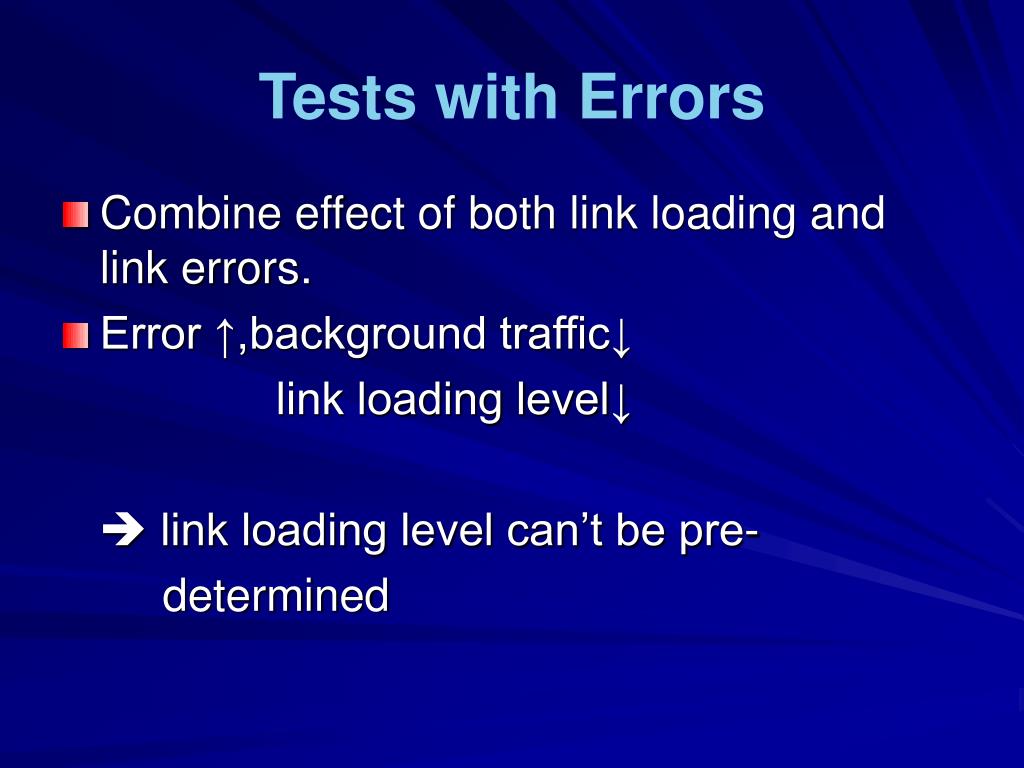 Tests with Errors

Combine effect of both link loading and link errors.

Error ↑,background traffic↓
link loading level↓

➔ link loading level can't be pre-determined